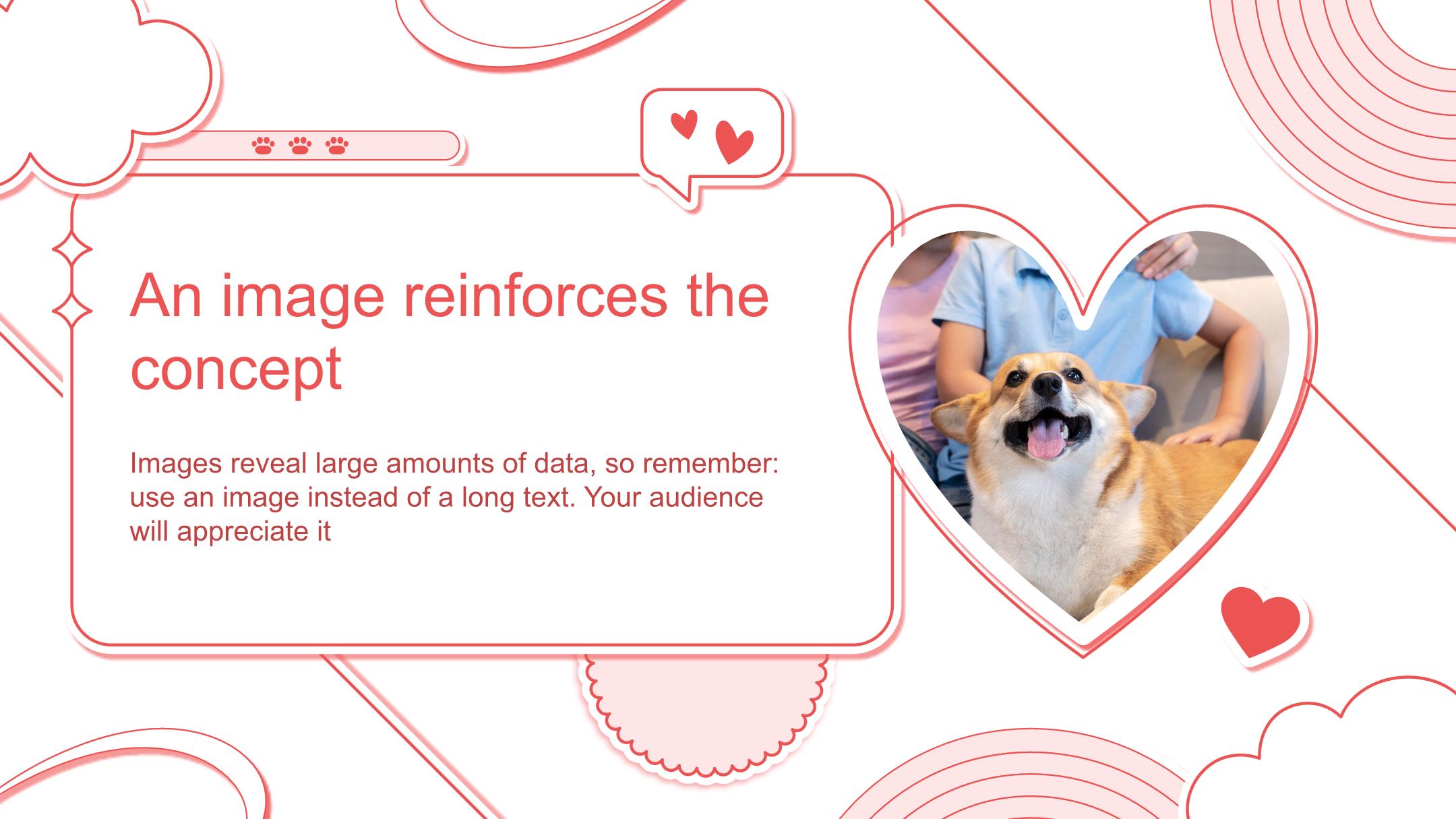 An image reinforces the concept

Images reveal large amounts of data, so remember: use an image instead of a long text. Your audience will appreciate it